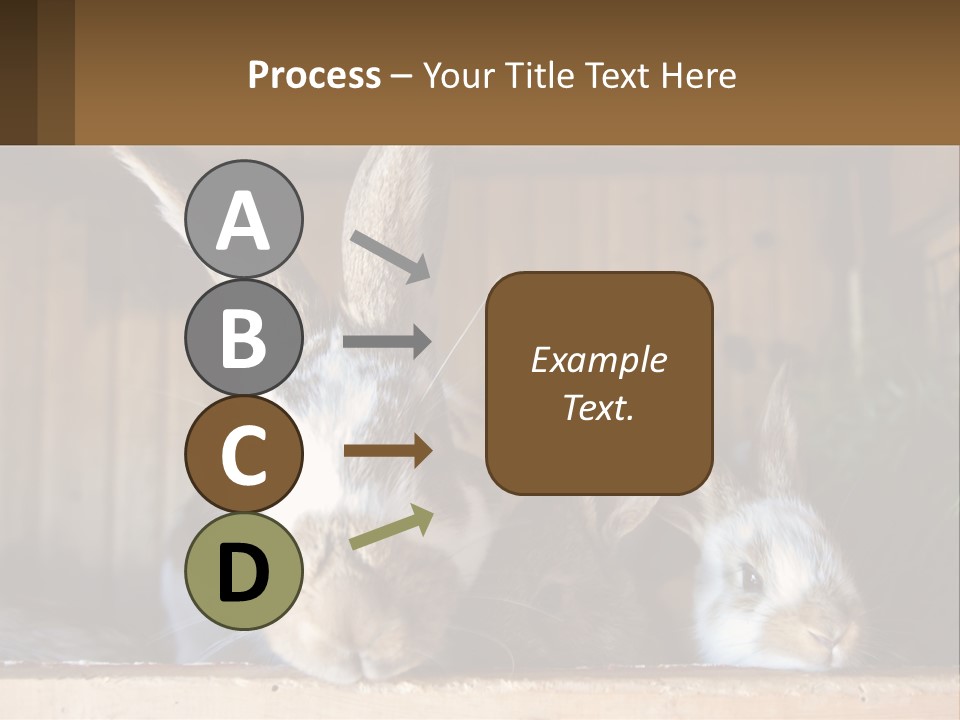 Process – Your Title Text Here

A

B

C

D

Example Text.